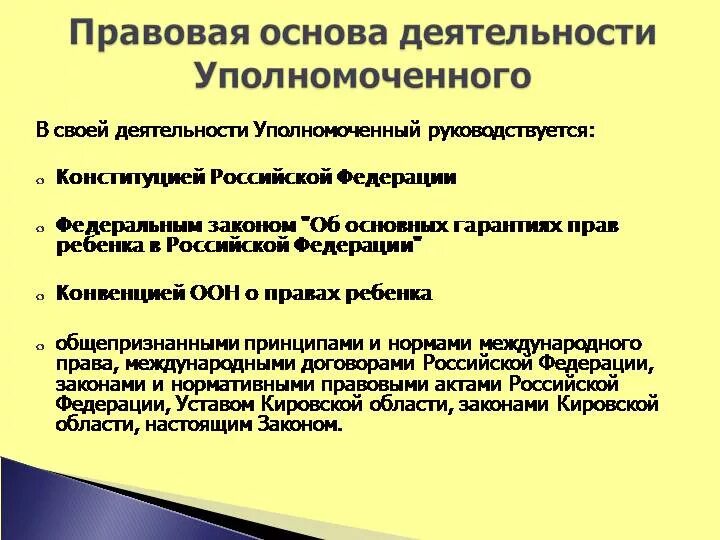 Правовая основа деятельности Уполномоченного

В своей деятельности Уполномоченный руководствуется:

o Конституцией Российской Федерации

o Федеральным законом "Об основных гарантиях прав ребенка в Российской Федерации"

o Конвенцией ООН о правах ребенка

o общепризнанными принципами и нормами международного права, международными договорами Российской Федерации, законами и нормативными правовыми актами Российской Федерации, Уставом Кировской области, законами Кировской области, настоящим Законом.